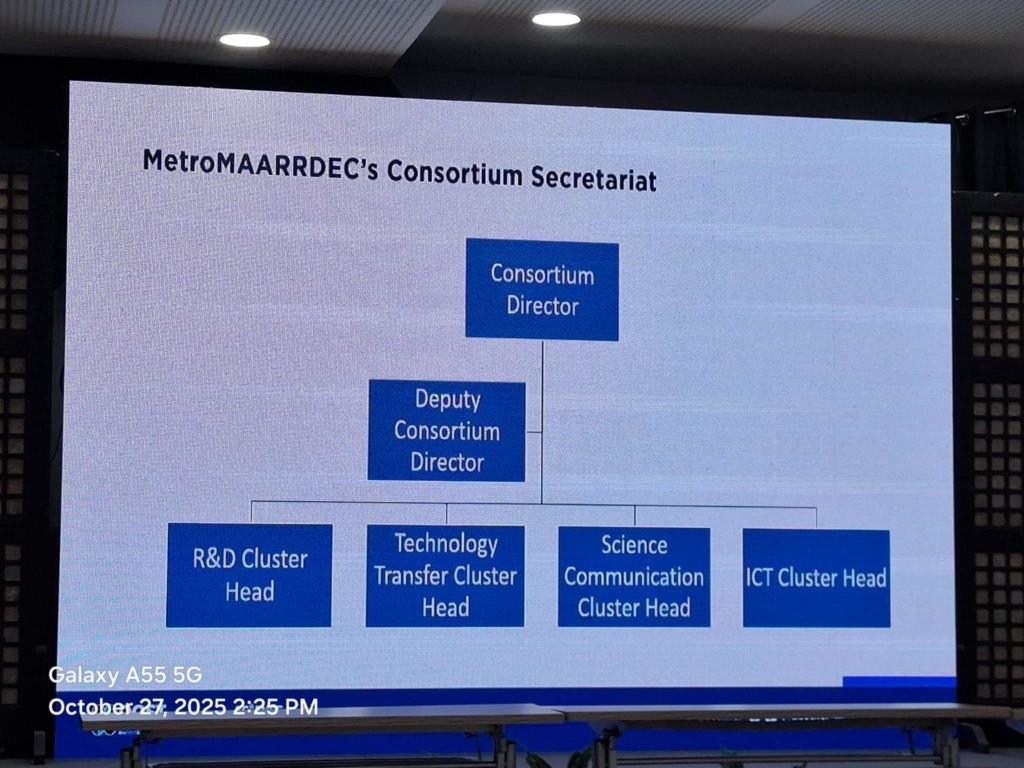 MetroMAARRDEC's Consortium Secretariat

Consortium Director

Deputy Consortium Director

R&D Cluster Head

Technology Transfer Cluster Head

Science Communication Cluster Head

ICT Cluster Head

Galaxy A55 5G
October 27, 2025 2:25 PM